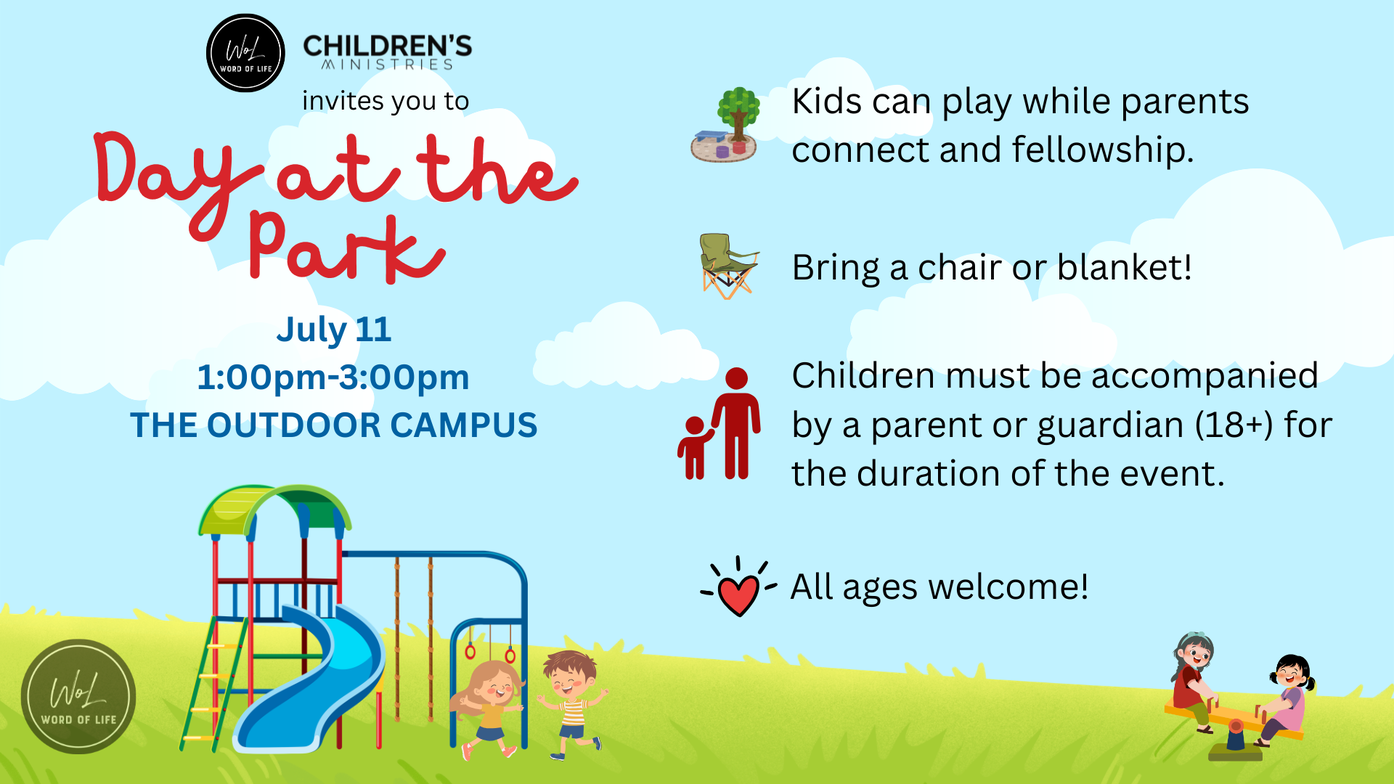 WoL
WORD OF LIFE

CHILDREN'S
MINISTRIES

invites you to

Day at the Park

July 11
1:00pm-3:00pm
THE OUTDOOR CAMPUS

Kids can play while parents connect and fellowship.

Bring a chair or blanket!

Children must be accompanied by a parent or guardian (18+) for the duration of the event.

All ages welcome!

WoL
WORD OF LIFE